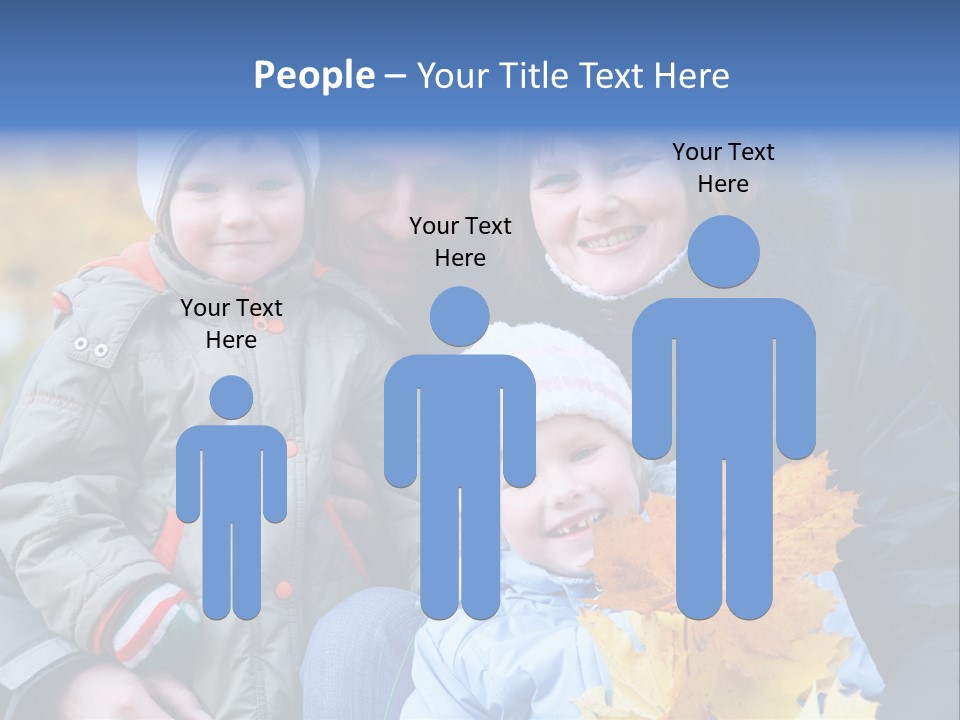 People – Your Title Text Here

Your Text Here

Your Text Here

Your Text Here